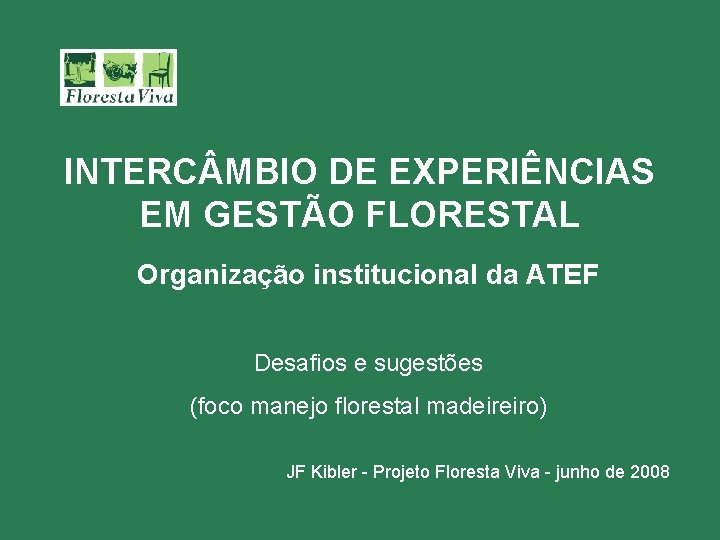 Floresta Viva

INTERCÂMBIO DE EXPERIÊNCIAS EM GESTÃO FLORESTAL

Organização institucional da ATEF

Desafios e sugestões

(foco manejo florestal madeireiro)

JF Kibler - Projeto Floresta Viva - junho de 2008